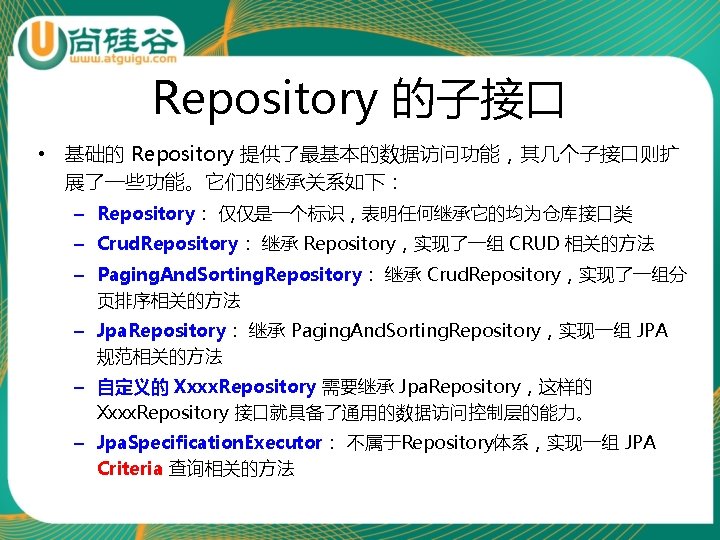 U尚硅谷
www.atguigu.com

Repository 的子接口

• 基础的 Repository 提供了最基本的数据访问功能，其几个子接口则扩展了一些功能。它们的继承关系如下：
– Repository： 仅仅是一个标识，表明任何继承它的均为仓库接口类
– CrudRepository： 继承 Repository，实现了一组 CRUD 相关的方法
– PagingAndSortingRepository： 继承 CrudRepository，实现了一组分页排序相关的方法
– JpaRepository： 继承 PagingAndSortingRepository，实现一组 JPA 规范相关的方法
– 自定义的 XxxxRepository 需要继承 JpaRepository，这样的 XxxxRepository 接口就具备了通用的数据访问控制层的能力。
– JpaSpecificationExecutor： 不属于Repository体系，实现一组 JPA Criteria 查询相关的方法